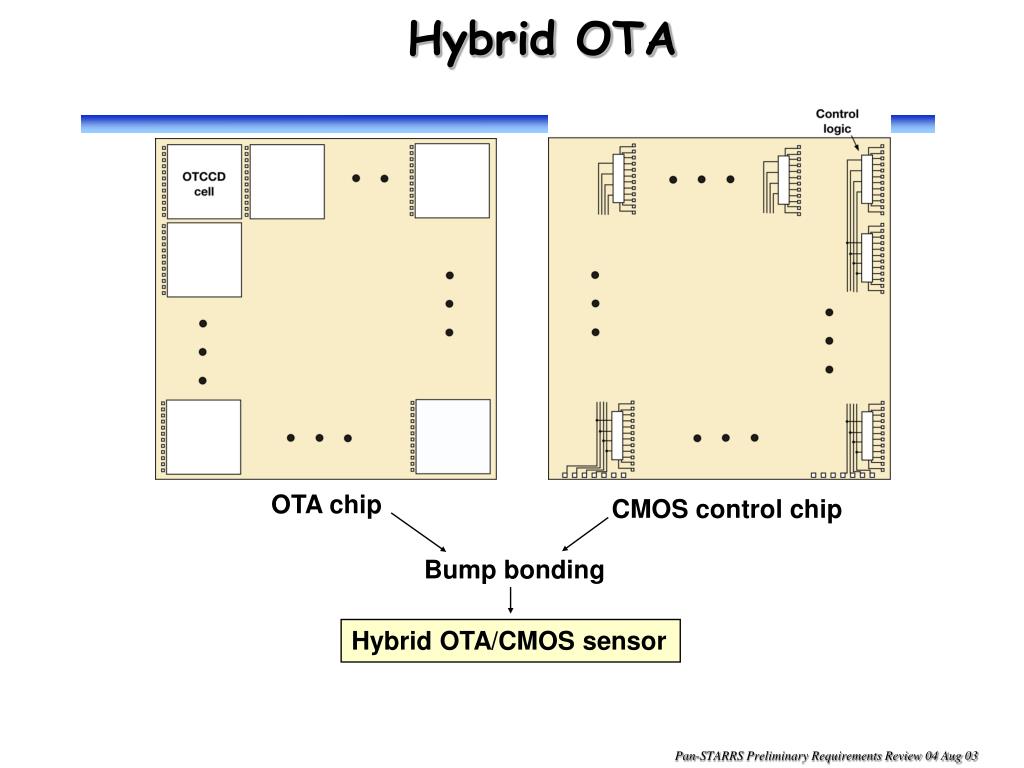 Hybrid OTA

OTCCD cell

Control logic

OTA chip

CMOS control chip

Bump bonding

Hybrid OTA/CMOS sensor

Pan-STARRS Preliminary Requirements Review 04 Aug 03